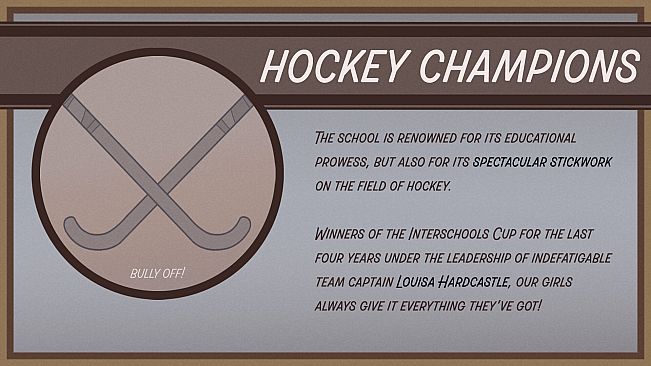 HOCKEY CHAMPIONS

BULLY OFF!

The school is renowned for its educational prowess, but also for its spectacular stickwork on the field of hockey.

Winners of the Interschools Cup for the last four years under the leadership of indefatigable team captain Louisa Hardcastle, our girls always give it everything they've got!